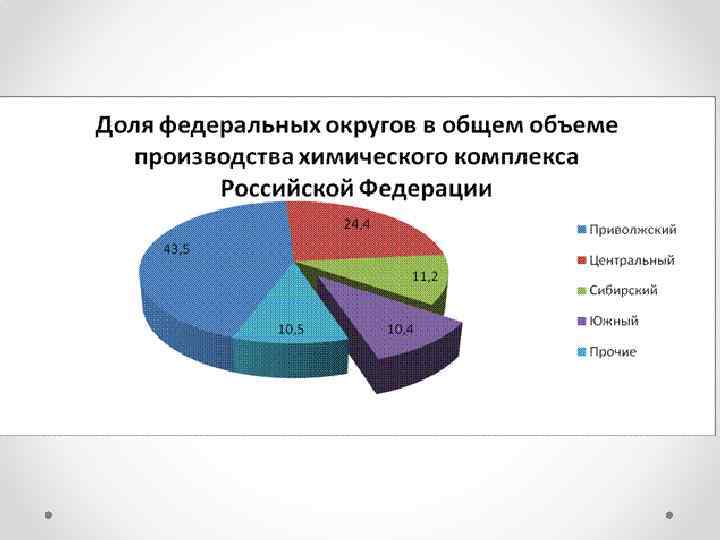 Доля федеральных округов в общем объеме производства химического комплекса Российской Федерации

43,5
24,4
11,2
10,4
10,5

Приволжский
Центральный
Сибирский
Южный
Прочие